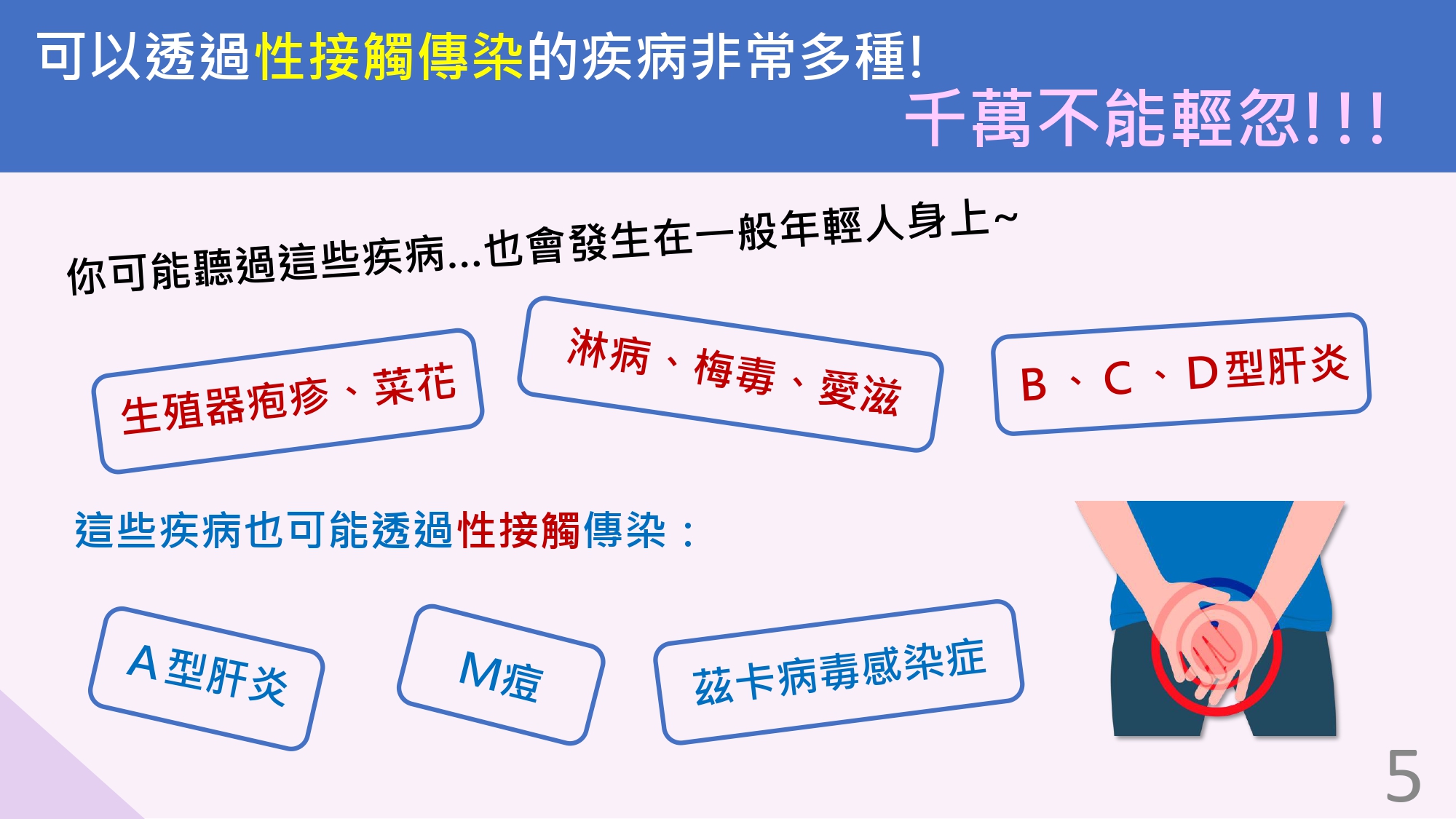 可以透過性接觸傳染的疾病非常多種!
千萬不能輕忽!!!

你可能聽過這些疾病...也會發生在一般年輕人身上~

生殖器疱疹、菜花

淋病、梅毒、愛滋

B、C、D型肝炎

這些疾病也可能透過性接觸傳染：

A型肝炎

M痘

茲卡病毒感染症

5